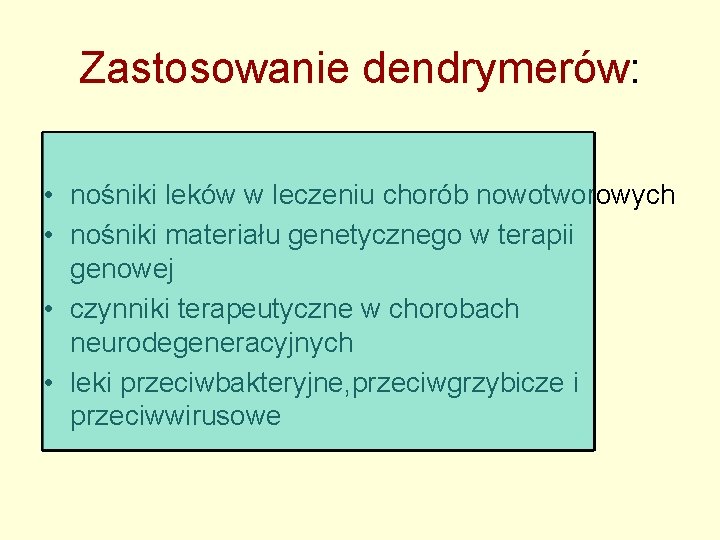 Zastosowanie dendrymerów:

• nośniki leków w leczeniu chorób nowotworowych
• nośniki materiału genetycznego w terapii genowej
• czynniki terapeutyczne w chorobach neurodegeneracyjnych
• leki przeciwbakteryjne,przeciwgrzybicze i przeciwwirusowe